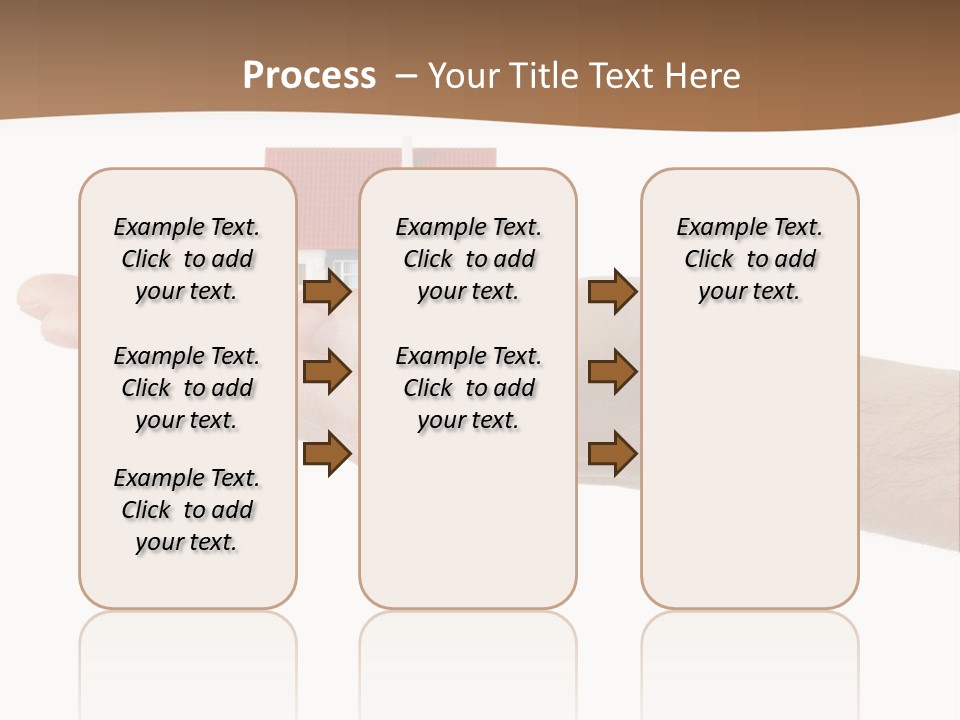 Process – Your Title Text Here

Example Text. Click to add your text.

Example Text. Click to add your text.

Example Text. Click to add your text.

Example Text. Click to add your text.

Example Text. Click to add your text.

Example Text. Click to add your text.